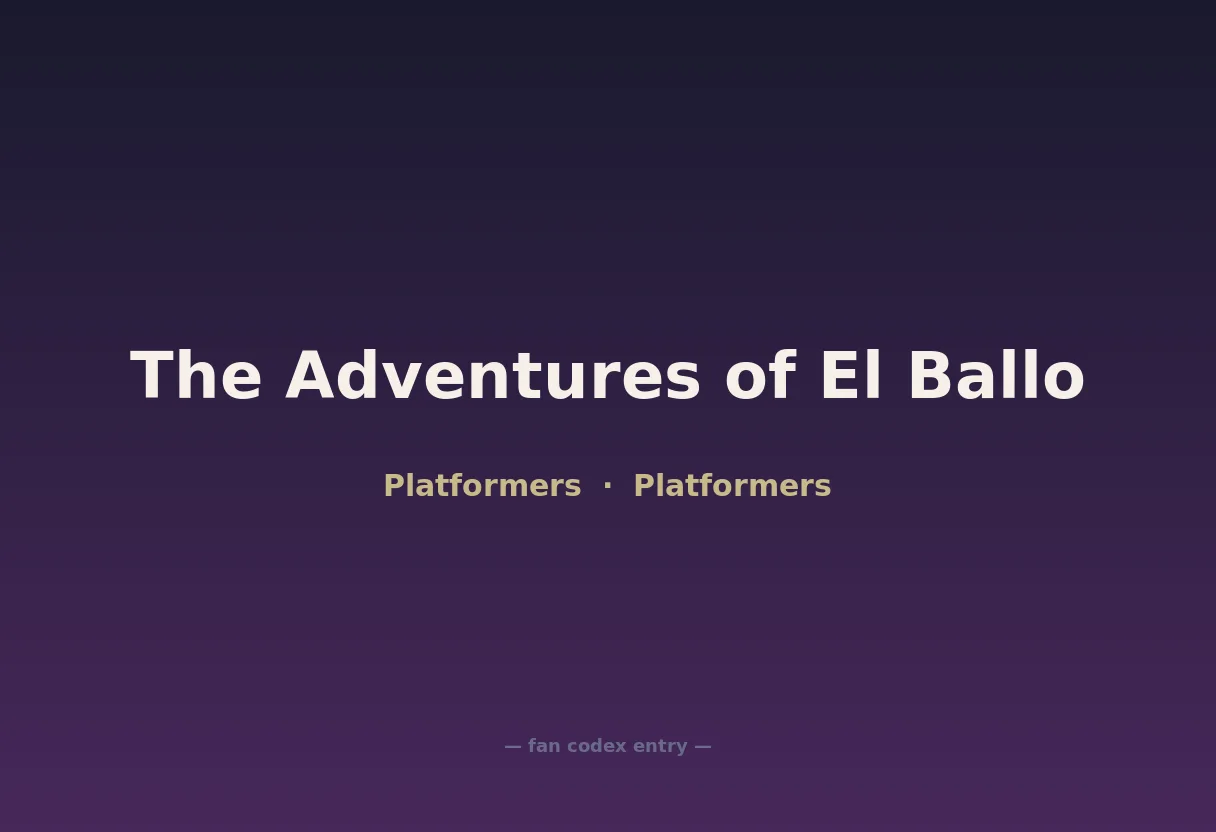 The Adventures of El Ballo

Platformers · Platformers

— fan codex entry —